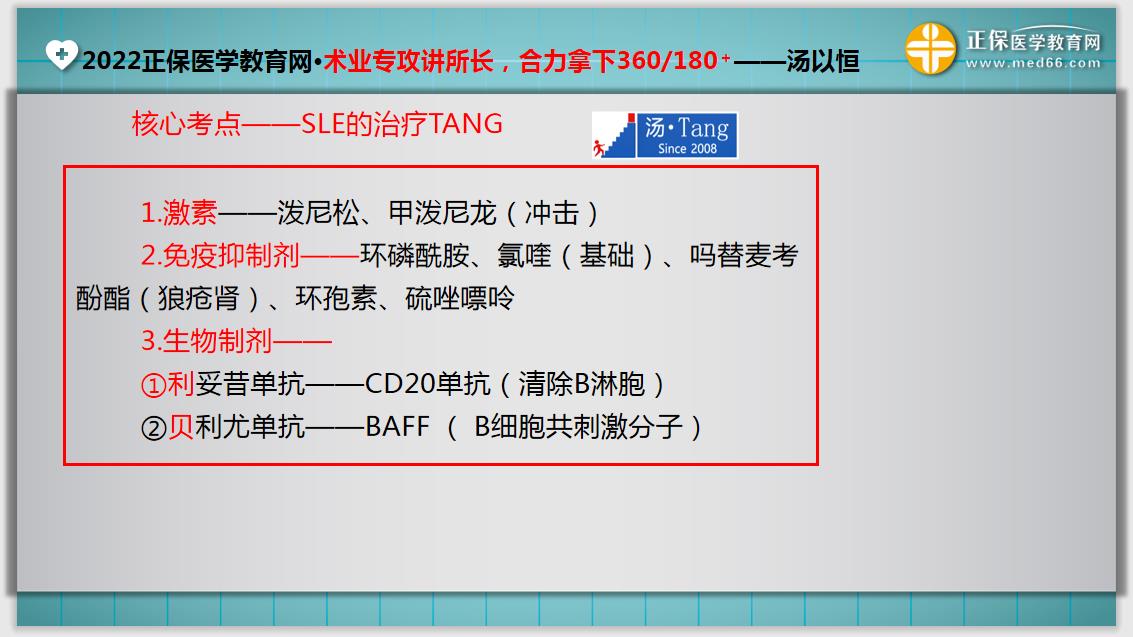 2022正保医学教育网•术业专攻讲所长，合力拿下360/180⁺——汤以恒

正保医学教育网
www.med66.com

核心考点——SLE的治疗TANG

汤·Tang
Since 2008

1.激素——泼尼松、甲泼尼龙（冲击）
2.免疫抑制剂——环磷酰胺、氯喹（基础）、吗替麦考酚酯（狼疮肾）、环孢素、硫唑嘌呤
3.生物制剂——
①利妥昔单抗——CD20单抗（清除B淋胞）
②贝利尤单抗——BAFF （ B细胞共刺激分子）